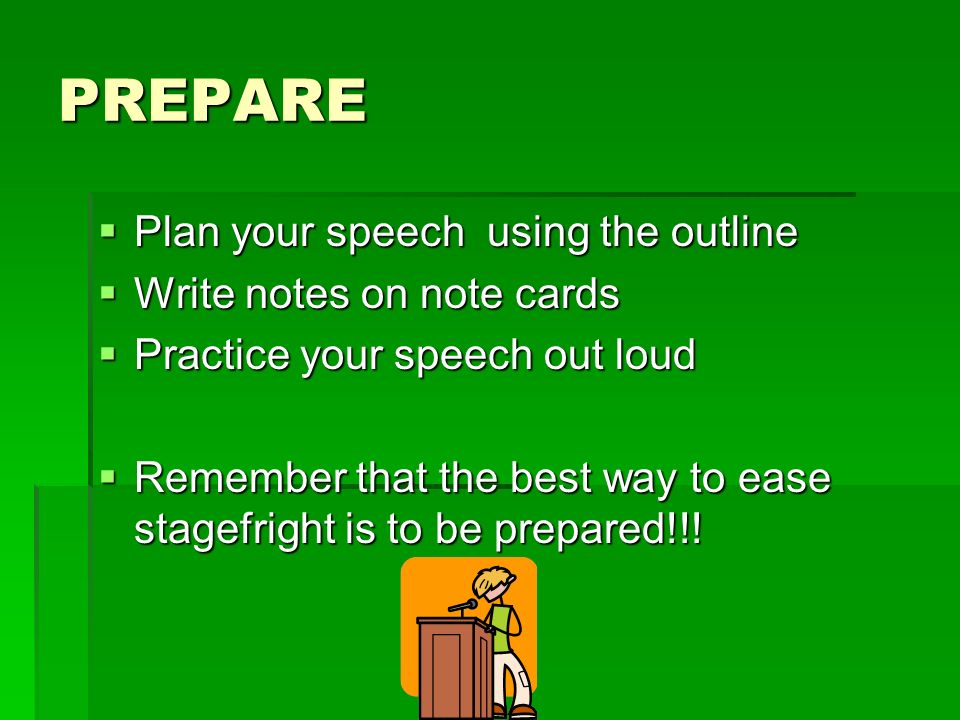 PREPARE

▪ Plan your speech  using the outline
▪ Write notes on note cards
▪ Practice your speech out loud

▪ Remember that the best way to ease stagefright is to be prepared!!!